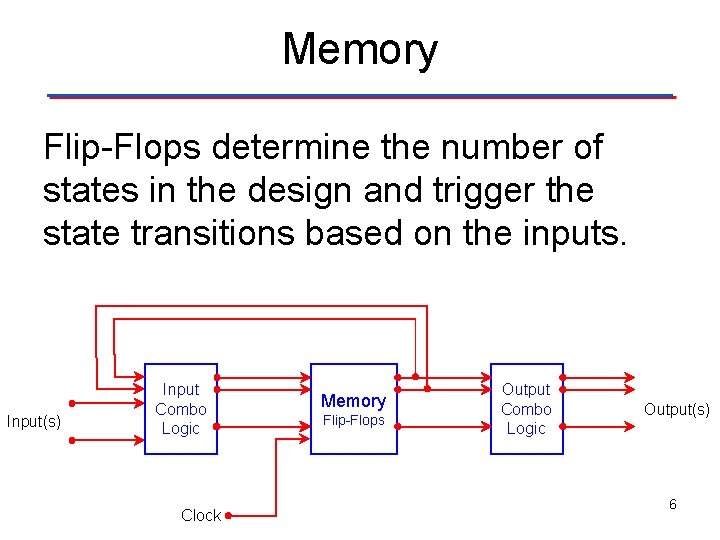 Memory

Flip-Flops determine the number of states in the design and trigger the state transitions based on the inputs.

Input(s)

Input Combo Logic

Memory Flip-Flops

Output Combo Logic

Output(s)

Clock

6